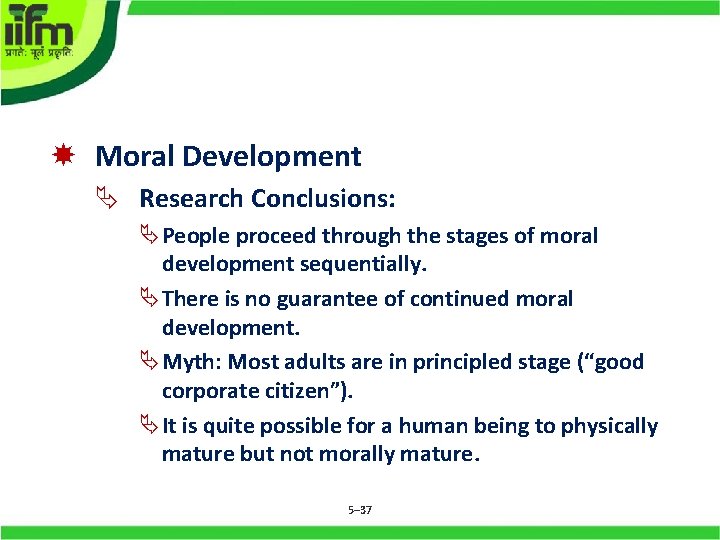 iifm
प्रगतेः मूलं प्रकृतिः

Moral Development

Research Conclusions:

People proceed through the stages of moral development sequentially.

There is no guarantee of continued moral development.

Myth: Most adults are in principled stage (“good corporate citizen”).

It is quite possible for a human being to physically mature but not morally mature.

5–37